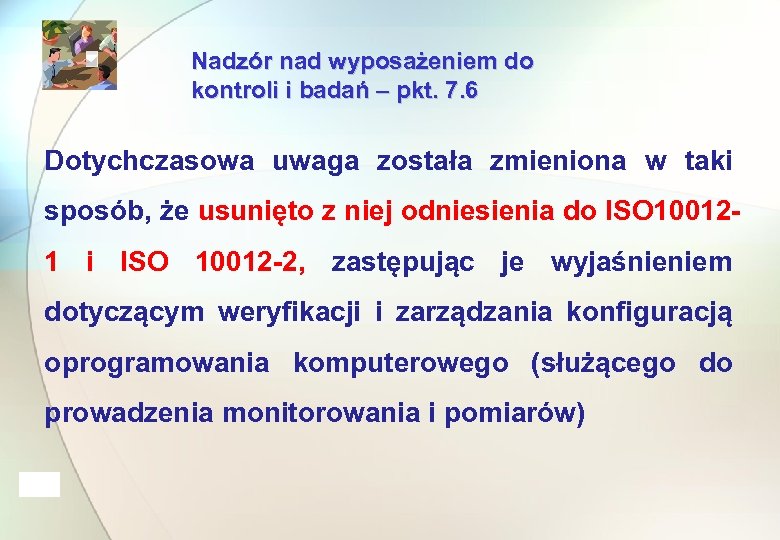 Nadzór nad wyposażeniem do kontroli i badań – pkt. 7.6

Dotychczasowa uwaga została zmieniona w taki sposób, że usunięto z niej odniesienia do ISO10012-1 i ISO 10012-2, zastępując je wyjaśnieniem dotyczącym weryfikacji i zarządzania konfiguracją oprogramowania komputerowego (służącego do prowadzenia monitorowania i pomiarów)